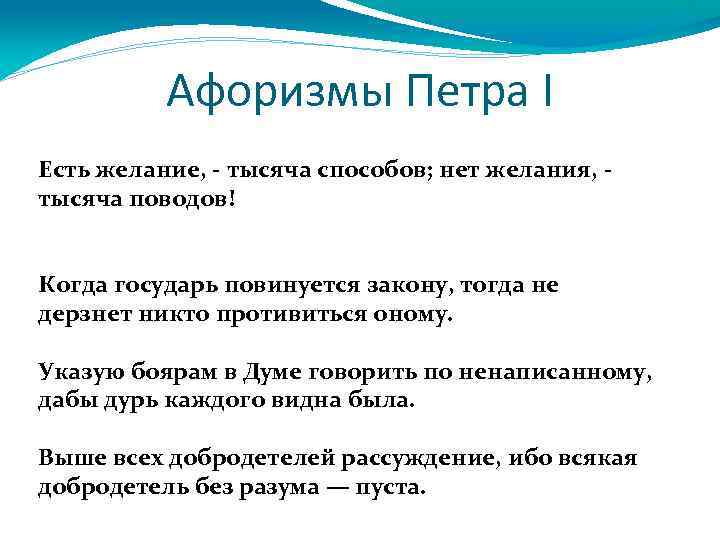 Афоризмы Петра I

Есть желание, - тысяча способов; нет желания, - тысяча поводов!

Когда государь повинуется закону, тогда не дерзнет никто противиться оному.

Указую боярам в Думе говорить по ненаписанному, дабы дурь каждого видна была.

Выше всех добродетелей рассуждение, ибо всякая добродетель без разума — пуста.